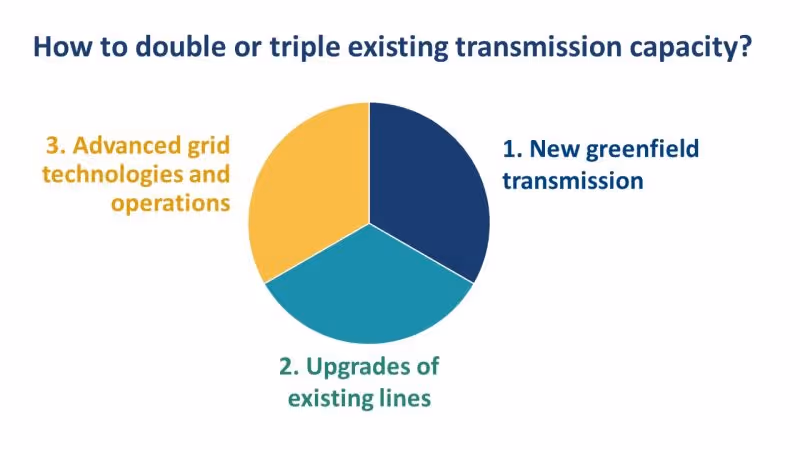 How to double or triple existing transmission capacity?

3. Advanced grid technologies and operations

1. New greenfield transmission

2. Upgrades of existing lines